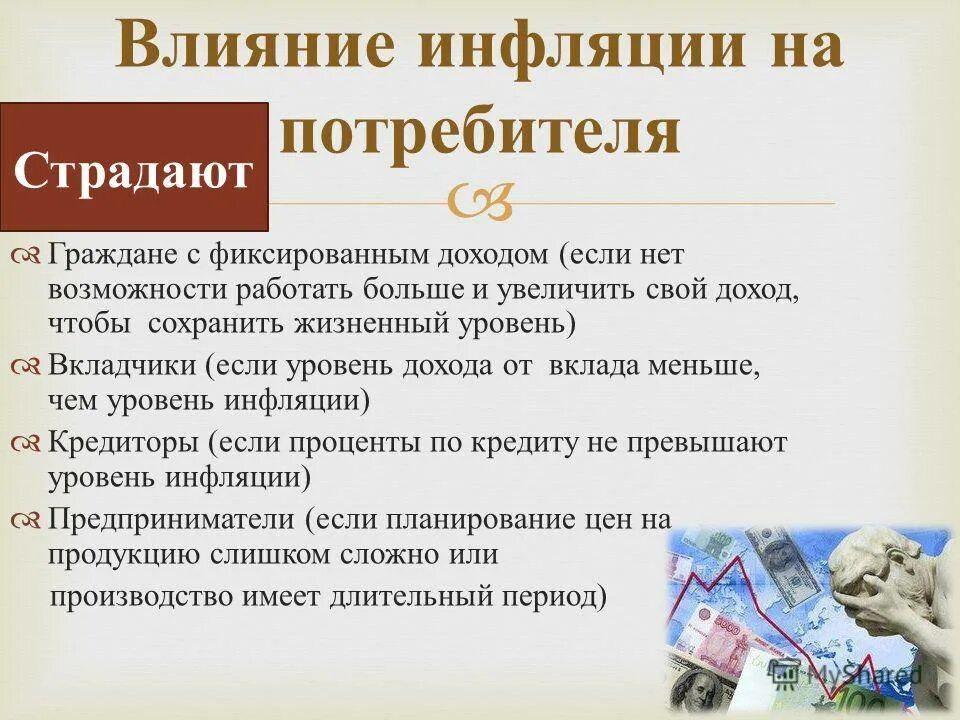 Влияние инфляции на потребителя

Страдают

Граждане с фиксированным доходом (если нет возможности работать больше и увеличить свой доход, чтобы сохранить жизненный уровень)

Вкладчики (если уровень дохода от вклада меньше, чем уровень инфляции)

Кредиторы (если проценты по кредиту не превышают уровень инфляции)

Предприниматели (если планирование цен на продукцию слишком сложно или производство имеет длительный период)

MyShared